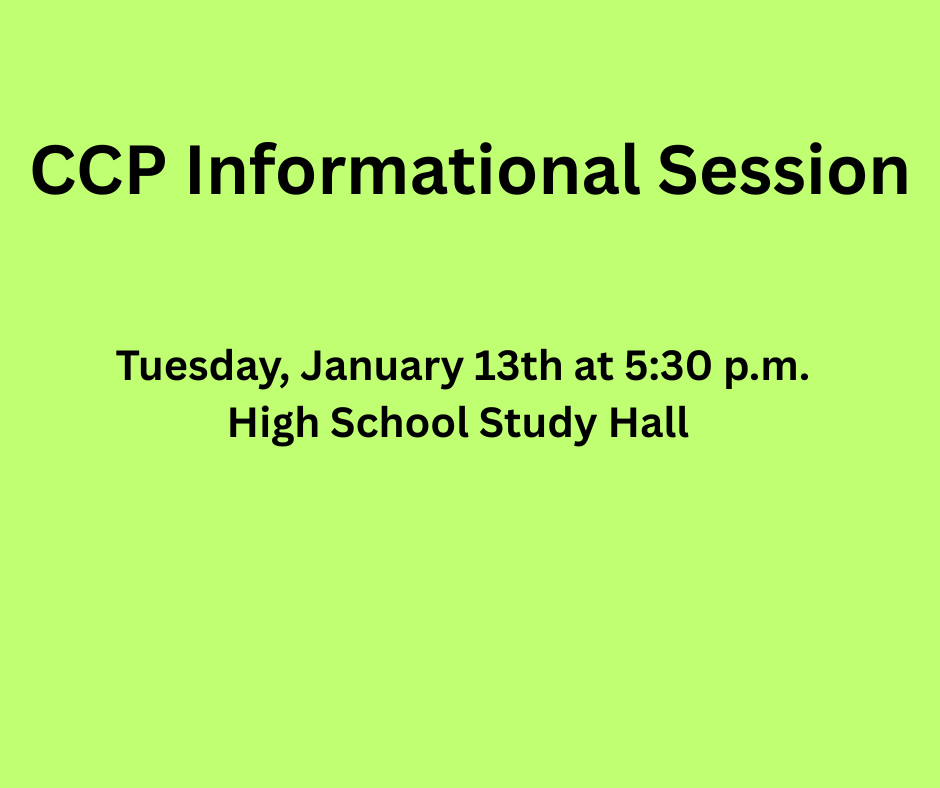 CCP Informational Session

Tuesday, January 13th at 5:30 p.m.
High School Study Hall